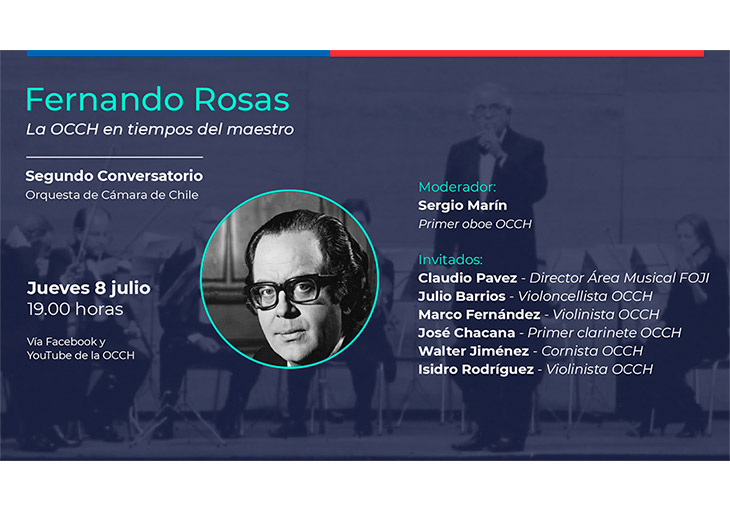 Fernando Rosas
La OCCH en tiempos del maestro

Segundo Conversatorio
Orquesta de Cámara de Chile

Jueves 8 julio
19.00 horas

Vía Facebook y YouTube de la OCCH

Moderador:
Sergio Marín
Primer oboe OCCH

Invitados:
Claudio Pavez - Director Área Musical FOJI
Julio Barrios - Violoncellista OCCH
Marco Fernández - Violinista OCCH
José Chacana - Primer clarinete OCCH
Walter Jiménez - Cornista OCCH
Isidro Rodríguez - Violinista OCCH